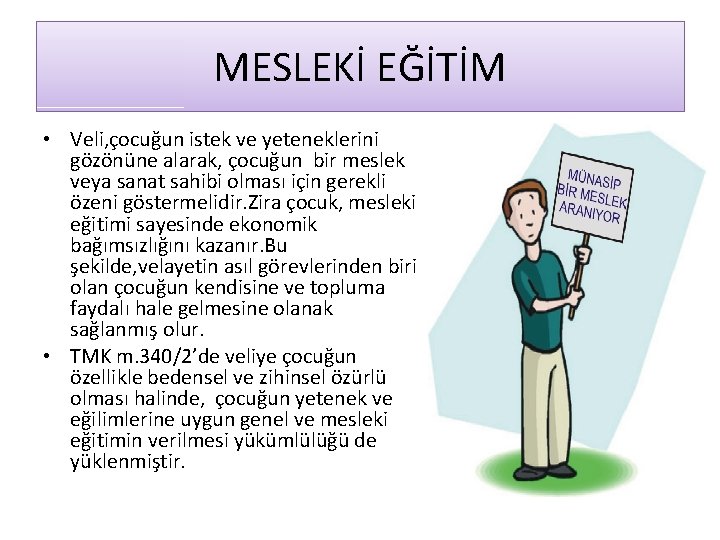 MESLEKİ EĞİTİM

• Veli,çocuğun istek ve yeteneklerini gözönüne alarak, çocuğun bir meslek veya sanat sahibi olması için gerekli özeni göstermelidir.Zira çocuk, mesleki eğitimi sayesinde ekonomik bağımsızlığını kazanır.Bu şekilde,velayetin asıl görevlerinden biri olan çocuğun kendisine ve topluma faydalı hale gelmesine olanak sağlanmış olur.

• TMK m.340/2'de veliye çocuğun özellikle bedensel ve zihinsel özürlü olması halinde, çocuğun yetenek ve eğilimlerine uygun genel ve mesleki eğitimin verilmesi yükümlülüğü de yüklenmiştir.

MÜNASİP BİR MESLEK ARANIYOR